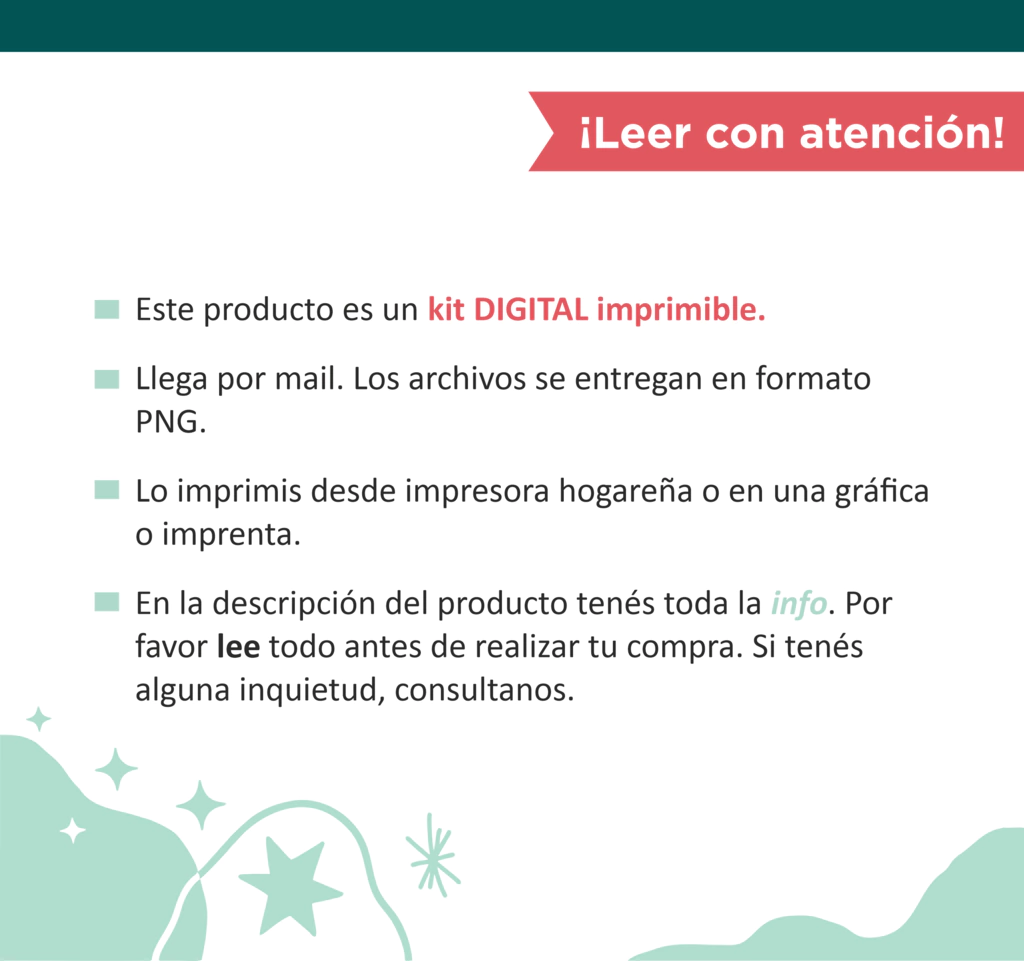 ¡Leer con atención!

Este producto es un kit DIGITAL imprimible.

Llega por mail. Los archivos se entregan en formato PNG.

Lo imprimis desde impresora hogareña o en una gráfica o imprenta.

En la descripción del producto tenés toda la info. Por favor lee todo antes de realizar tu compra. Si tenés alguna inquietud, consultanos.